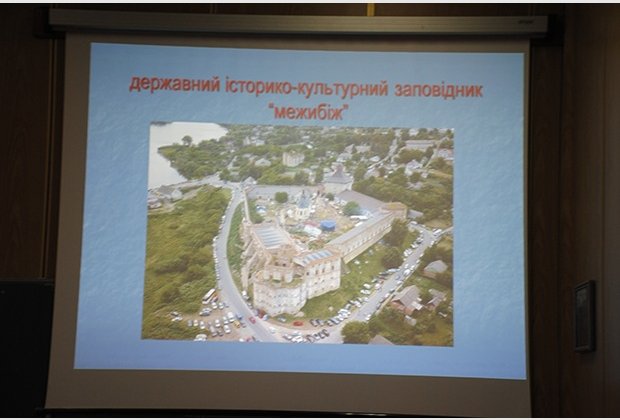 державний історико-культурний заповідник "межибіж"